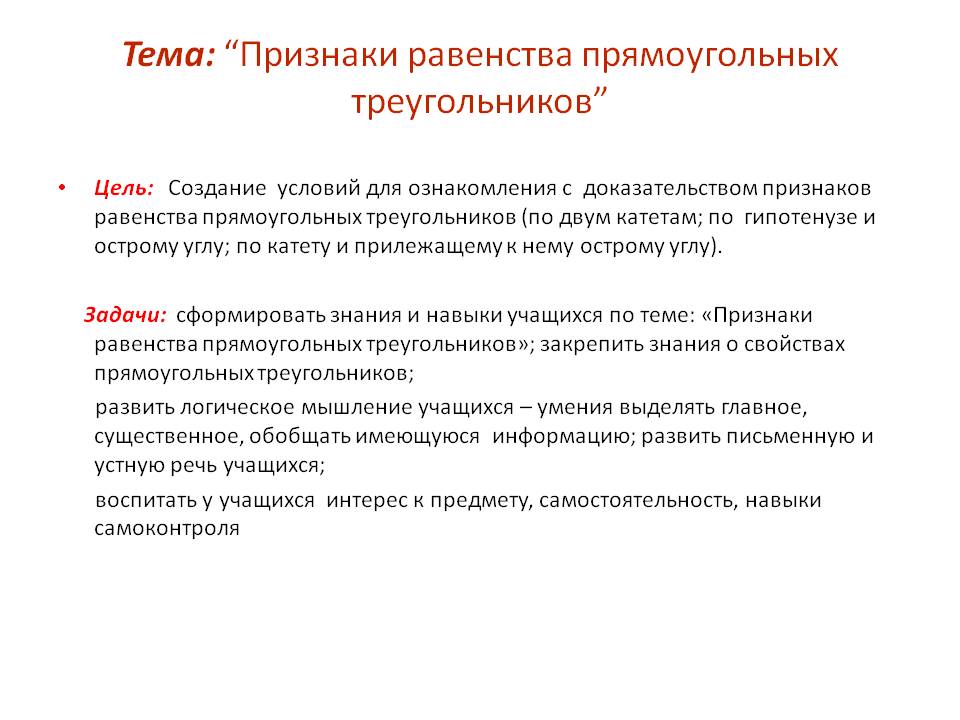 Тема: “Признаки равенства прямоугольных треугольников”

• Цель: Создание условий для ознакомления с доказательством признаков равенства прямоугольных треугольников (по двум катетам; по гипотенузе и острому углу; по катету и прилежащему к нему острому углу).

Задачи: сформировать знания и навыки учащихся по теме: «Признаки равенства прямоугольных треугольников»; закрепить знания о свойствах прямоугольных треугольников;

развить логическое мышление учащихся – умения выделять главное, существенное, обобщать имеющуюся информацию; развить письменную и устную речь учащихся;

воспитать у учащихся интерес к предмету, самостоятельность, навыки самоконтроля